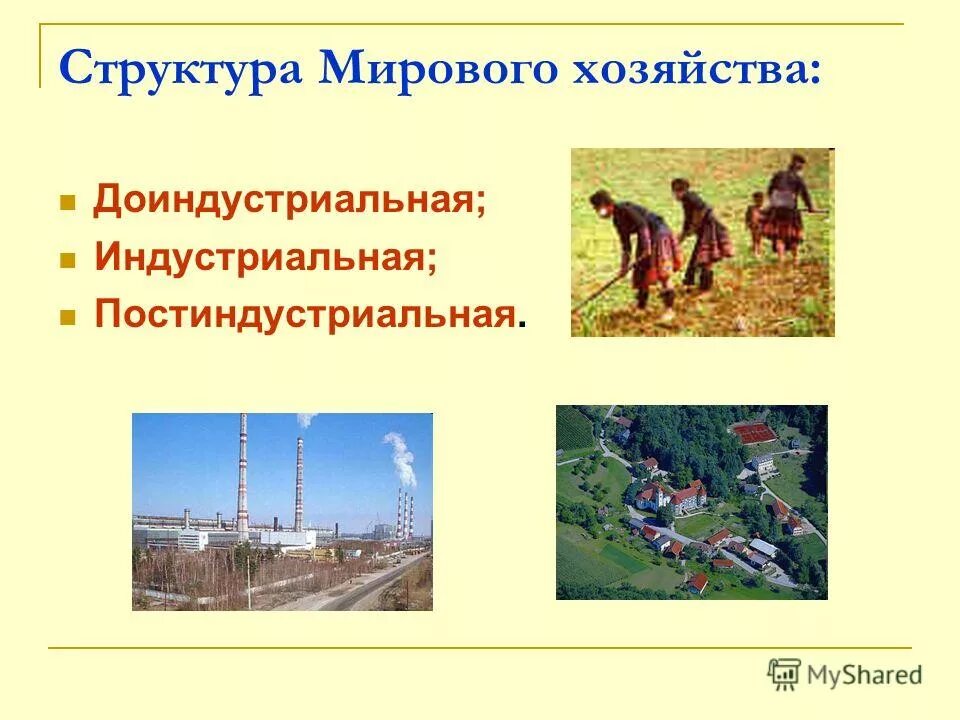 Структура Мирового хозяйства:

Доиндустриальная;
Индустриальная;
Постиндустриальная.

MyShared